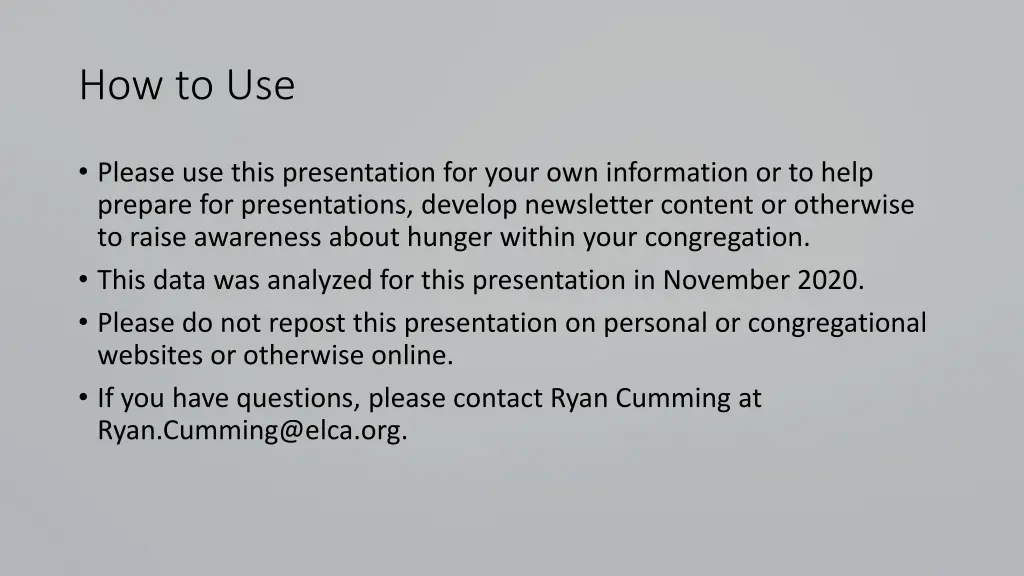 How to Use

• Please use this presentation for your own information or to help prepare for presentations, develop newsletter content or otherwise to raise awareness about hunger within your congregation.
• This data was analyzed for this presentation in November 2020.
• Please do not repost this presentation on personal or congregational websites or otherwise online.
• If you have questions, please contact Ryan Cumming at Ryan.Cumming@elca.org.